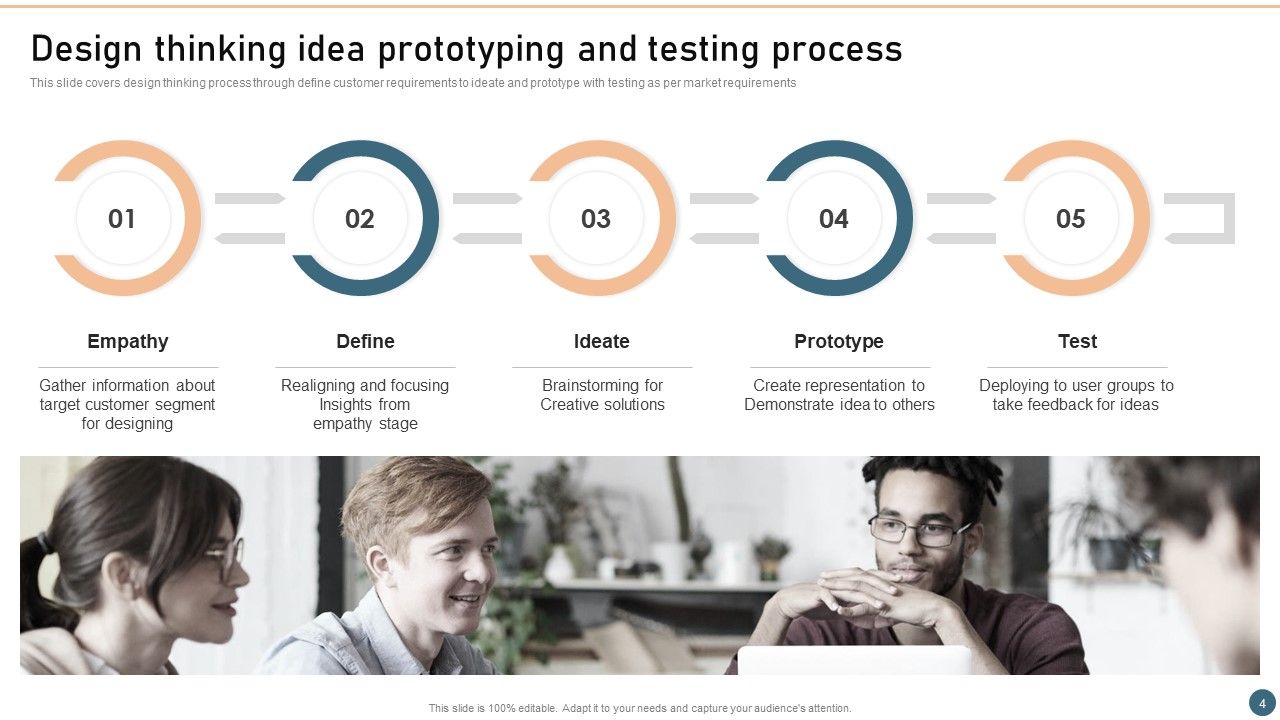 Design thinking idea prototyping and testing process

This slide covers design thinking process through define customer requirements to ideate and prototype with testing as per market requirements

01

02

03

04

05

Empathy

Gather information about target customer segment for designing

Define

Realigning and focusing Insights from empathy stage

Ideate

Brainstorming for Creative solutions

Prototype

Create representation to Demonstrate idea to others

Test

Deploying to user groups to take feedback for ideas

This slide is 100% editable. Adapt it to your needs and capture your audience's attention.

4